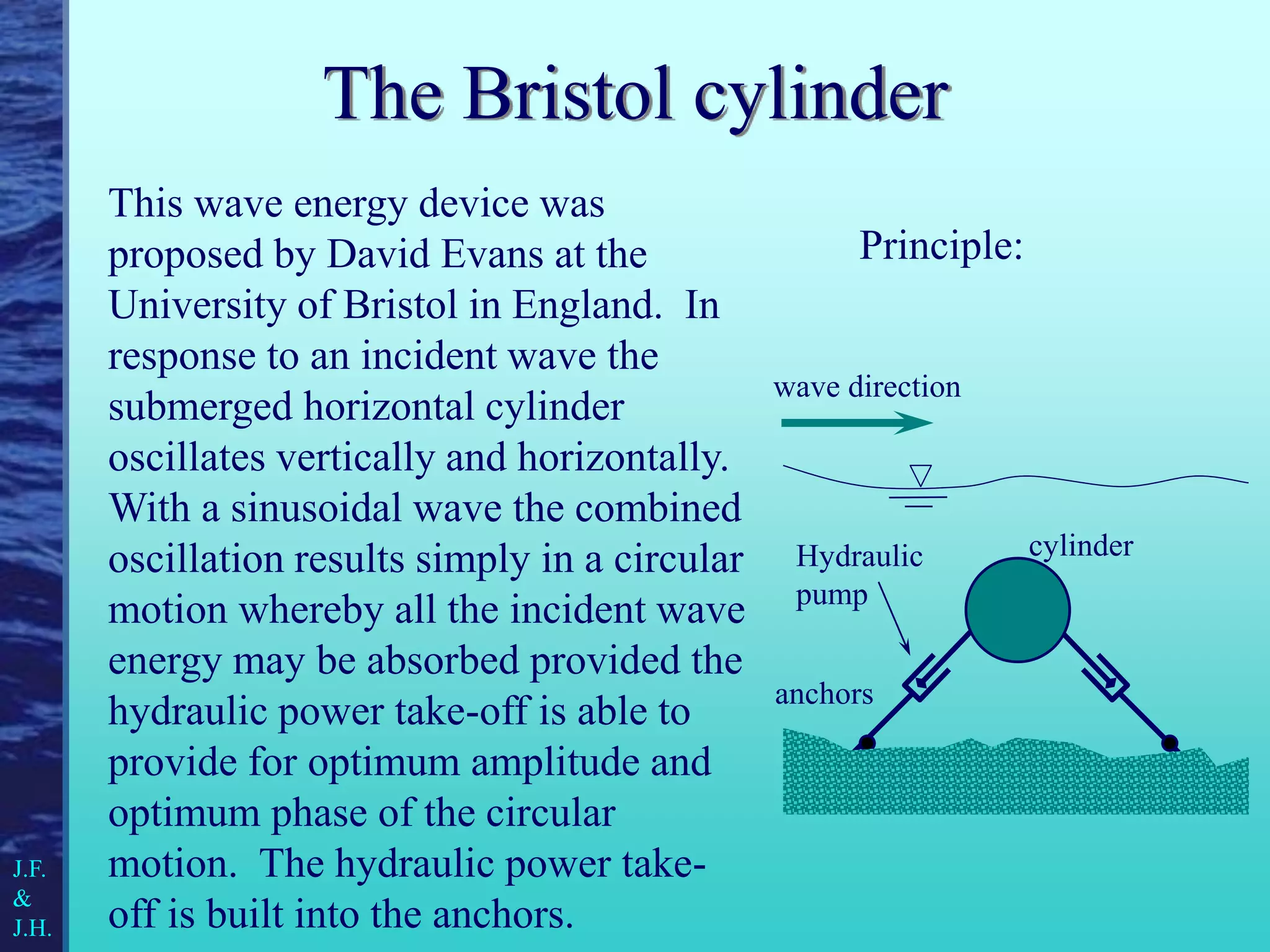 The Bristol cylinder

This wave energy device was proposed by David Evans at the University of Bristol in England. In response to an incident wave the submerged horizontal cylinder oscillates vertically and horizontally. With a sinusoidal wave the combined oscillation results simply in a circular motion whereby all the incident wave energy may be absorbed provided the hydraulic power take-off is able to provide for optimum amplitude and optimum phase of the circular motion. The hydraulic power take-off is built into the anchors.

Principle:

wave direction

Hydraulic pump

cylinder

anchors

J.F. & J.H.